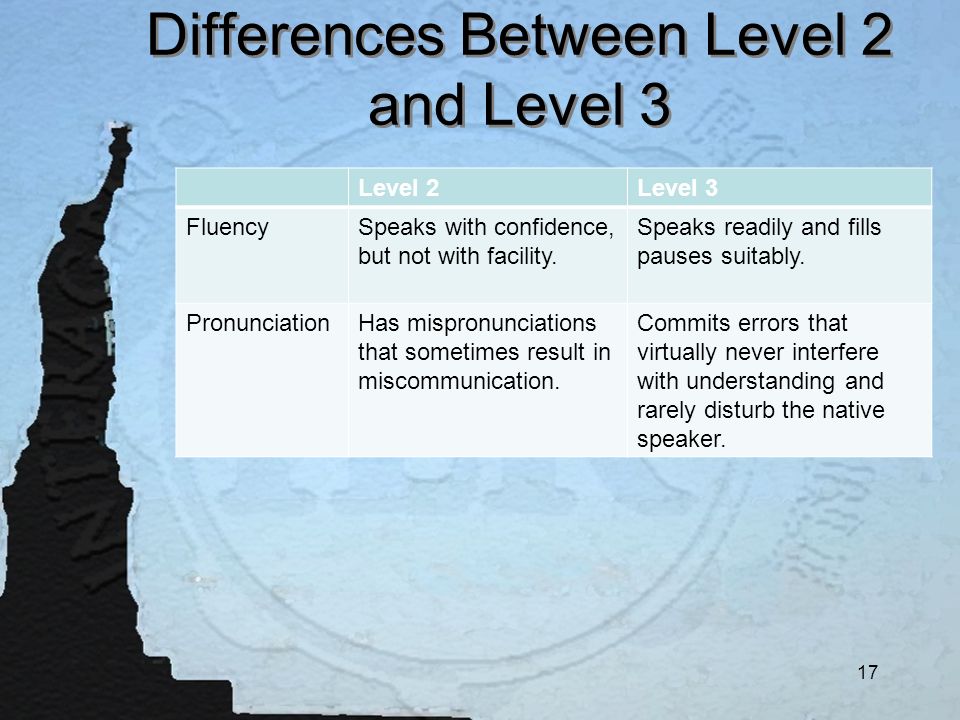 Differences Between Level 2 and Level 3

| | Level 2 | Level 3 |
|---|---|---|
| Fluency | Speaks with confidence, but not with facility. | Speaks readily and fills pauses suitably. |
| Pronunciation | Has mispronunciations that sometimes result in miscommunication. | Commits errors that virtually never interfere with understanding and rarely disturb the native speaker. |

17